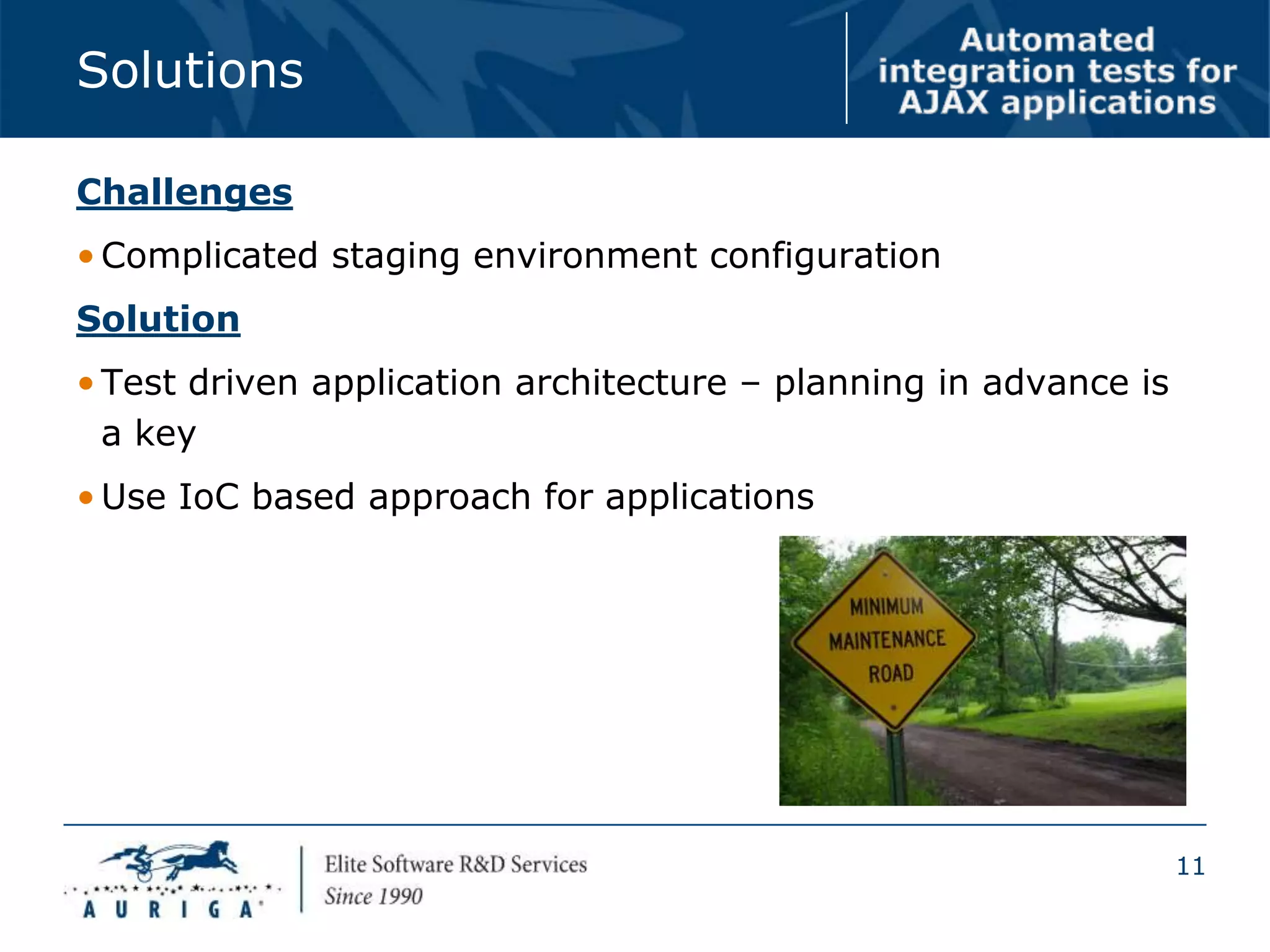 Solutions

Automated integration tests for AJAX applications

Challenges

• Complicated staging environment configuration

Solution

• Test driven application architecture – planning in advance is a key

• Use IoC based approach for applications

MINIMUM MAINTENANCE ROAD

AURIGA

Elite Software R&D Services
Since 1990

11